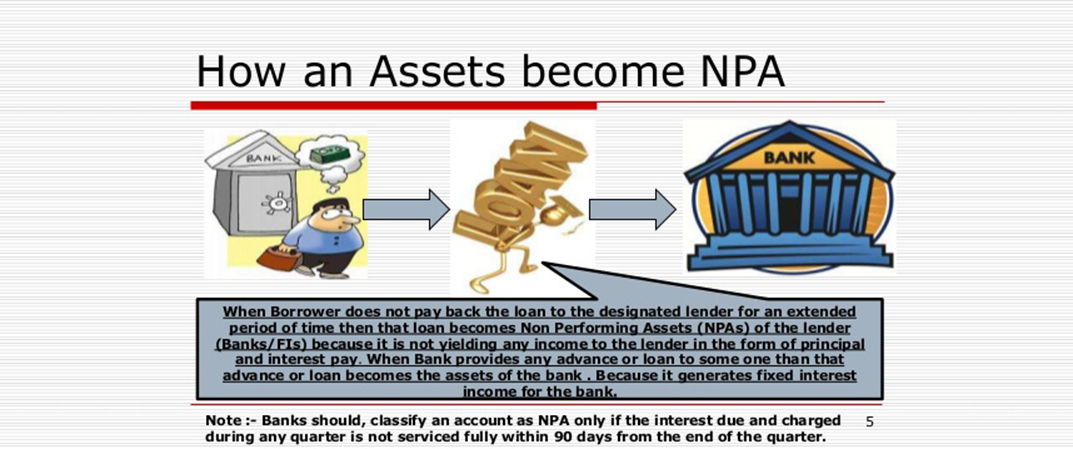 How an Assets become NPA

BANK

LOAN

BANK

When Borrower does not pay back the loan to the designated lender for an extended period of time then that loan becomes Non Performing Assets (NPAs) of the lender (Banks/FIs) because it is not yielding any income to the lender in the form of principal and interest pay. When Bank provides any advance or loan to some one than that advance or loan becomes the assets of the bank . Because it generates fixed interest income for the bank.

Note :- Banks should, classify an account as NPA only if the interest due and charged during any quarter is not serviced fully within 90 days from the end of the quarter.

5